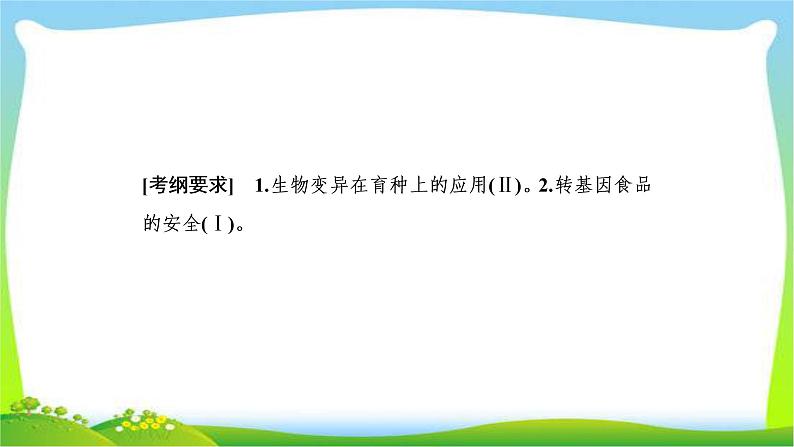 [考纲要求]　1.生物变异在育种上的应用(Ⅱ)。2.转基因食品的安全(Ⅰ)。